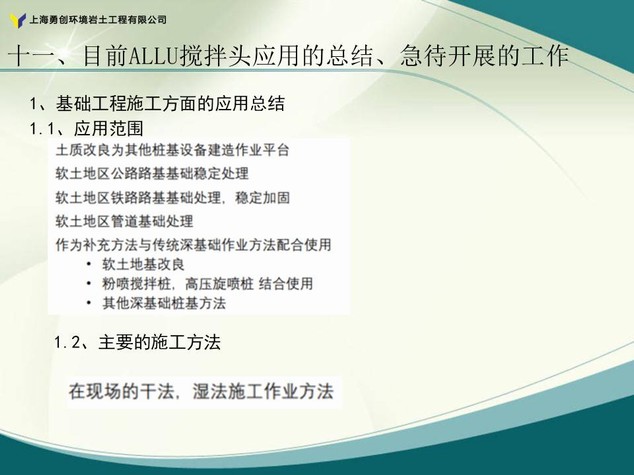 上海勇创环境岩土工程有限公司

十一、目前ALLU搅拌头应用的总结、急待开展的工作

1、基础工程施工方面的应用总结

1.1、应用范围

土质改良为其他桩基设备建造作业平台

软土地区公路路基基础稳定处理

软土地区铁路路基基础处理，稳定加固

软土地区管道基础处理

作为补充方法与传统深基础作业方法配合使用

• 软土地基改良
• 粉喷搅拌桩，高压旋喷桩 结合使用
• 其他深基础桩基方法

1.2、主要的施工方法

在现场的干法，湿法施工作业方法